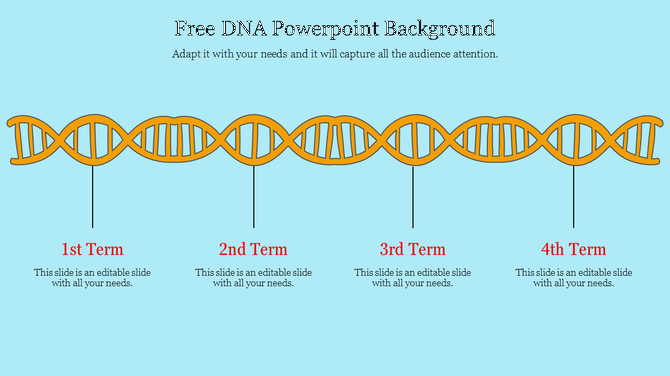 Free DNA Powerpoint Background

Adapt it with your needs and it will capture all the audience attention.

1st Term

This slide is an editable slide with all your needs.

2nd Term

This slide is an editable slide with all your needs.

3rd Term

This slide is an editable slide with all your needs.

4th Term

This slide is an editable slide with all your needs.